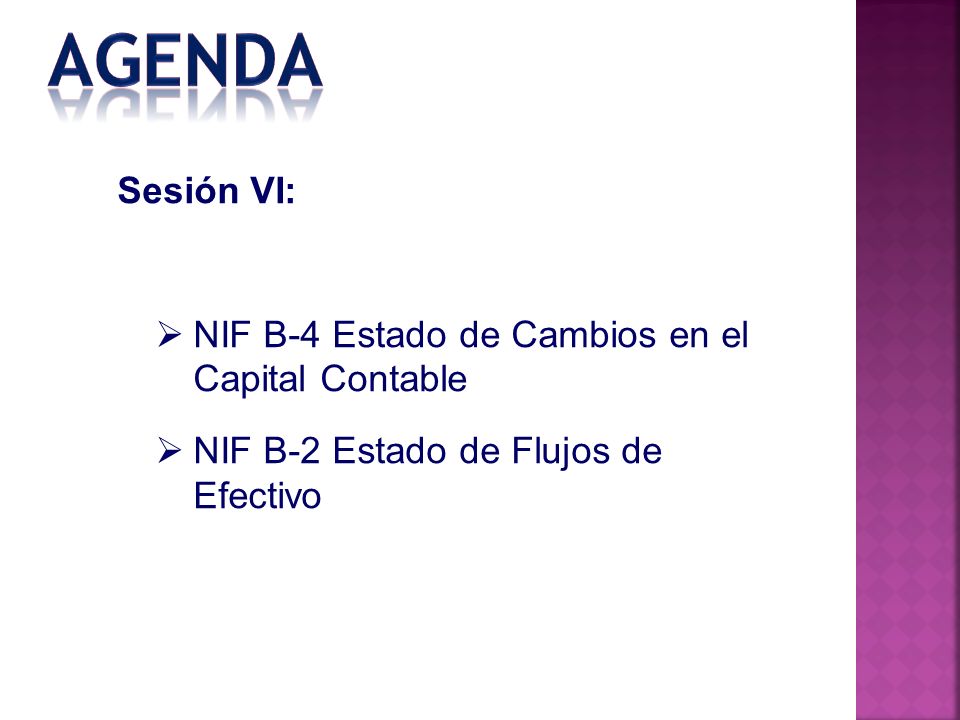 AGENDA

Sesión VI:

➢ NIF B-4 Estado de Cambios en el Capital Contable

➢ NIF B-2 Estado de Flujos de Efectivo